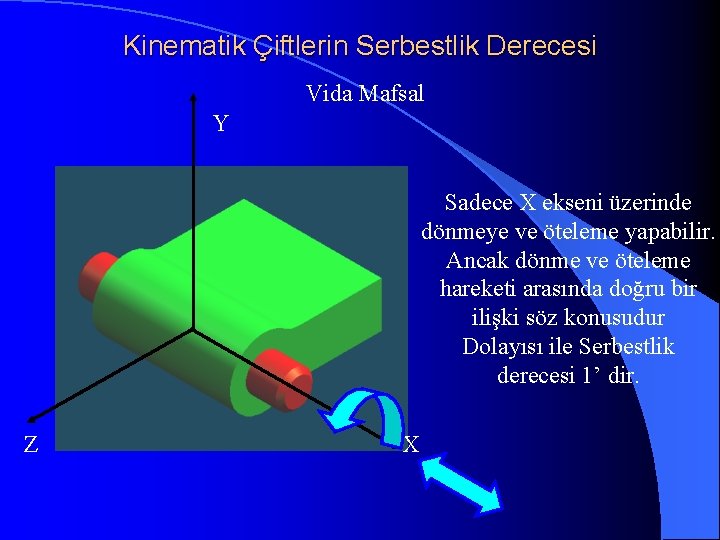 Kinematik Çiftlerin Serbestlik Derecesi

Vida Mafsal

Y

Z

X

Sadece X ekseni üzerinde dönmeye ve öteleme yapabilir. Ancak dönme ve öteleme hareketi arasında doğru bir ilişki söz konusudur Dolayısı ile Serbestlik derecesi 1’ dir.